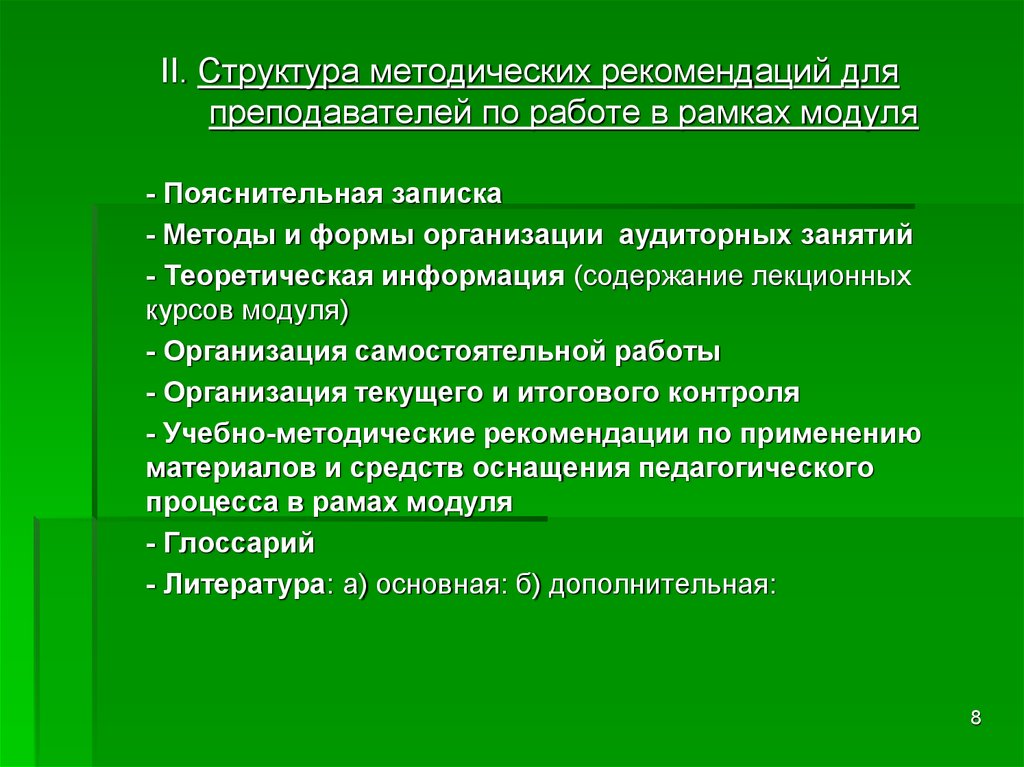 II. Структура методических рекомендаций для преподавателей по работе в рамках модуля

- Пояснительная записка

- Методы и формы организации аудиторных занятий

- Теоретическая информация (содержание лекционных курсов модуля)

- Организация самостоятельной работы

- Организация текущего и итогового контроля

- Учебно-методические рекомендации по применению материалов и средств оснащения педагогического процесса в рамах модуля

- Глоссарий

- Литература: а) основная: б) дополнительная:

8